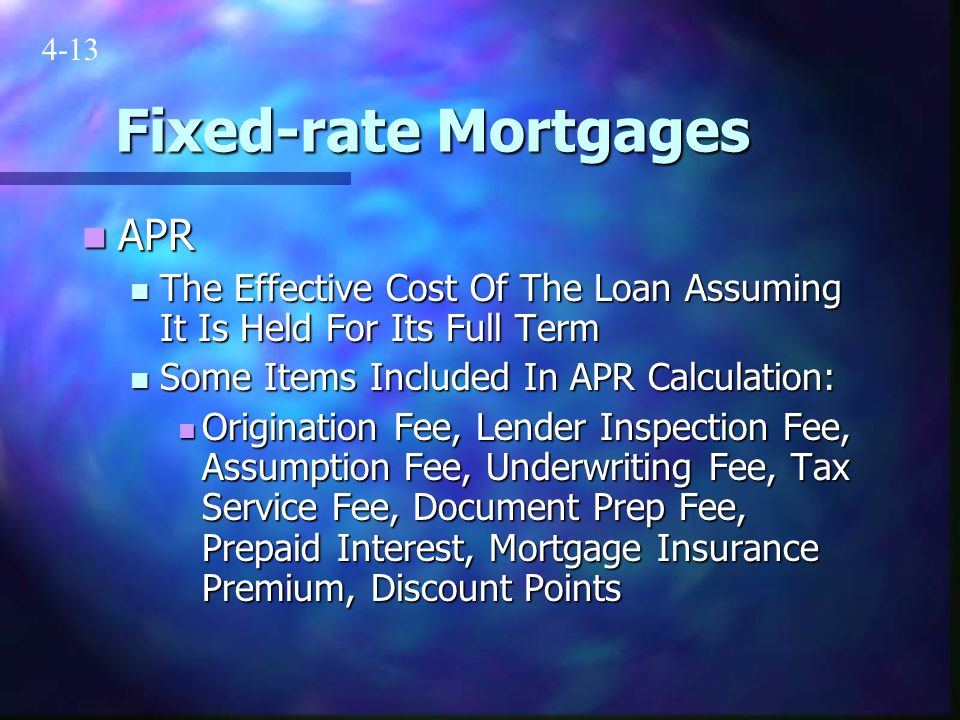 4-13

Fixed-rate Mortgages

APR

The Effective Cost Of The Loan Assuming It Is Held For Its Full Term

Some Items Included In APR Calculation:

Origination Fee, Lender Inspection Fee, Assumption Fee, Underwriting Fee, Tax Service Fee, Document Prep Fee, Prepaid Interest, Mortgage Insurance Premium, Discount Points